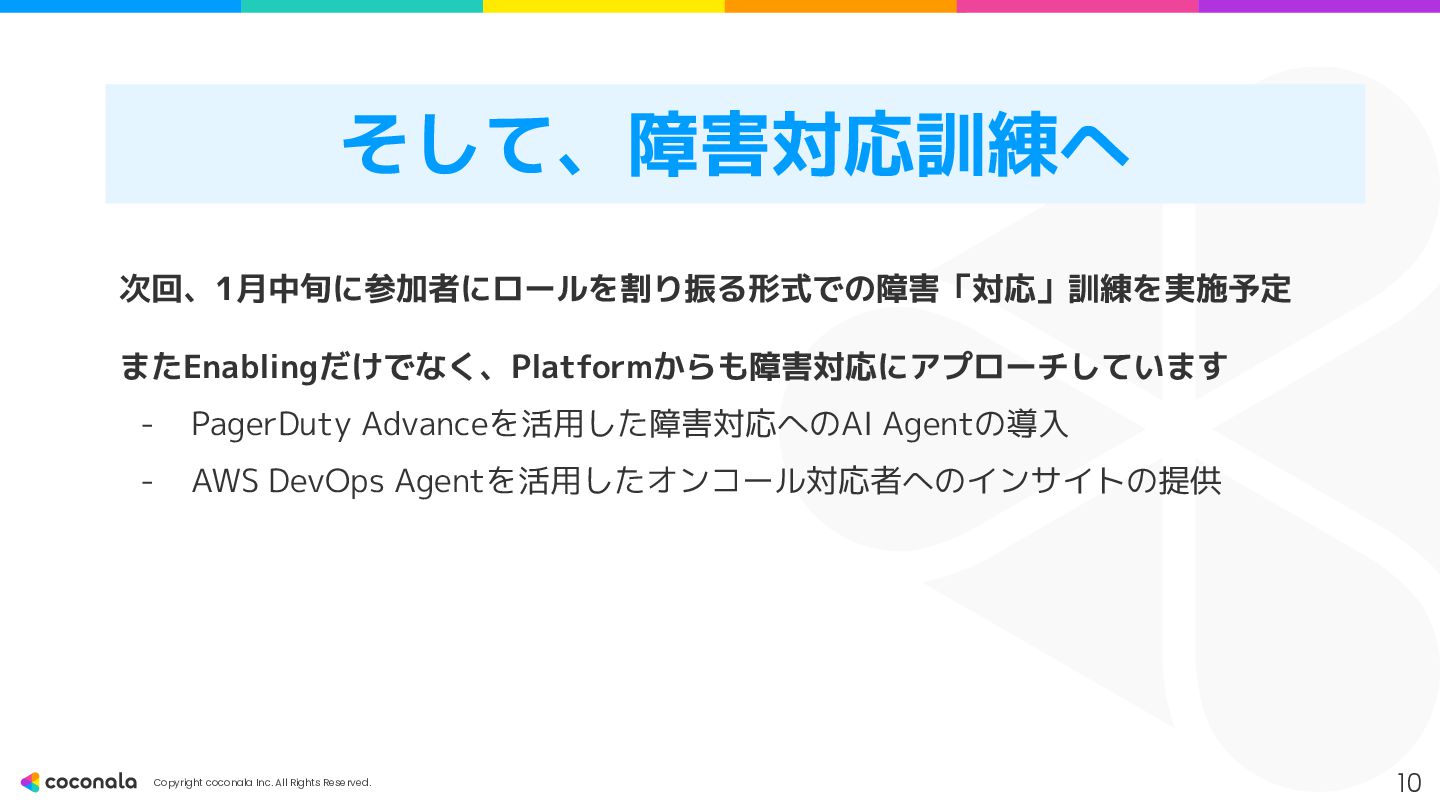 そして、障害対応訓練へ

次回、1月中旬に参加者にロールを割り振る形式での障害「対応」訓練を実施予定

またEnablingだけでなく、Platformからも障害対応にアプローチしています

- PagerDuty Advanceを活用した障害対応へのAI Agentの導入
- AWS DevOps Agentを活用したオンコール対応者へのインサイトの提供

coconala Copyright coconala Inc. All Rights Reserved.

10